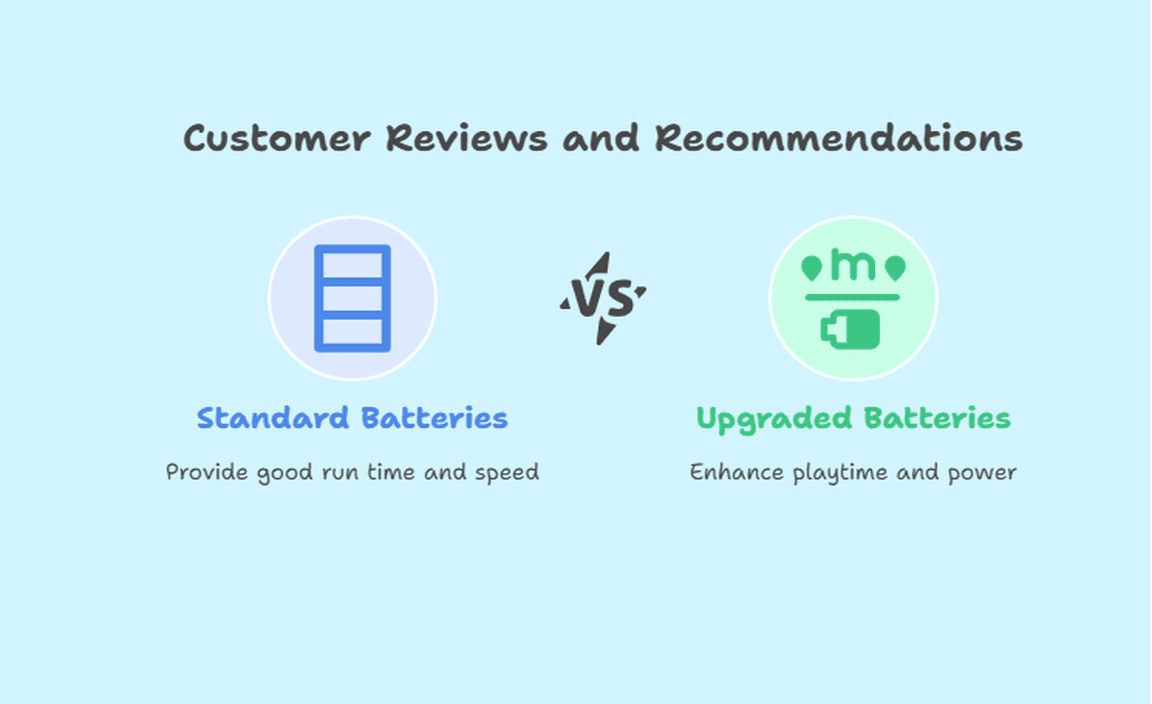 Customer Reviews and Recommendations

Standard Batteries

Provide good run time and speed

VS

m

Upgraded Batteries

Enhance playtime and power